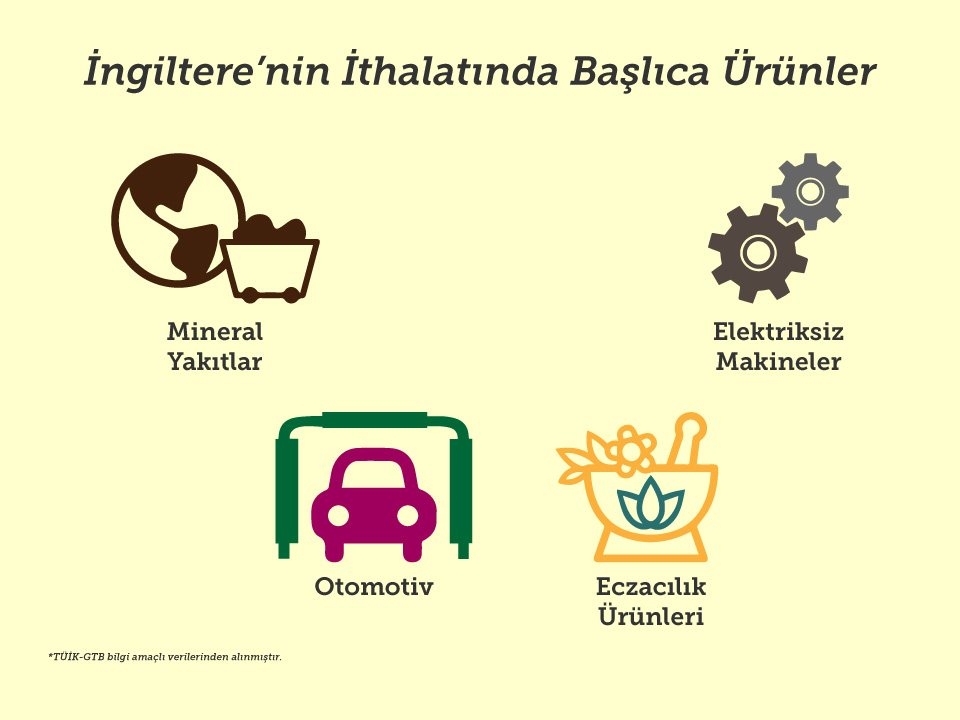 İngiltere'nin İthalatında Başlıca Ürünler

Mineral Yakıtlar

Elektriksiz Makineler

Otomotiv

Eczacılık Ürünleri

*TÜİK-GTB bilgi amaçlı verilerinden alınmıştır.